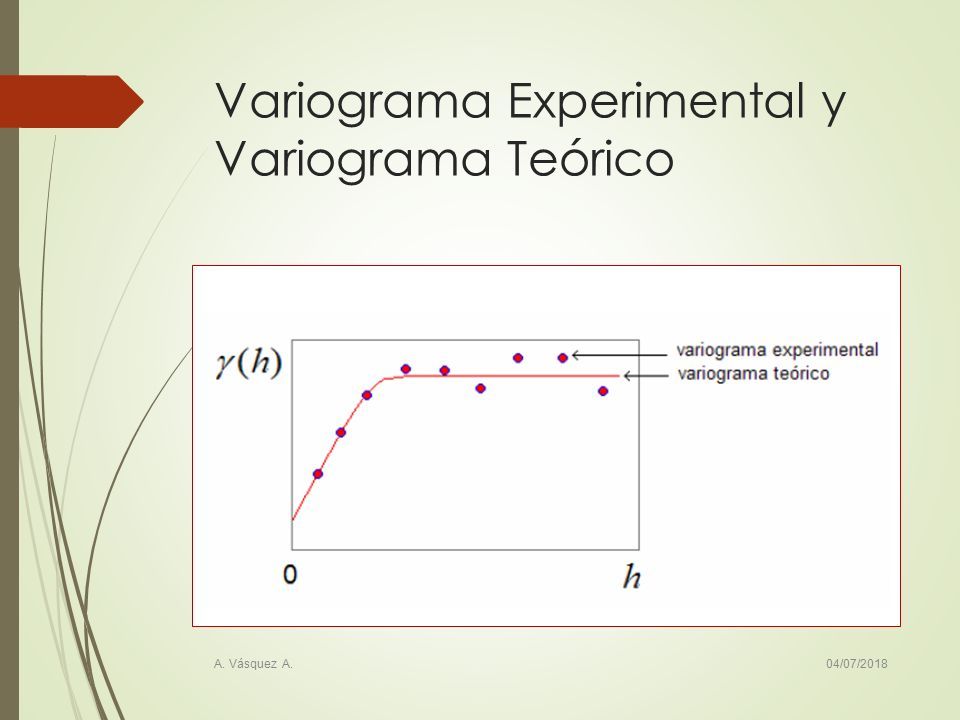 Variograma Experimental y Variograma Teórico

$\gamma(h)$

variograma experimental

variograma teórico

0

$h$

A. Vásquez A.

04/07/2018